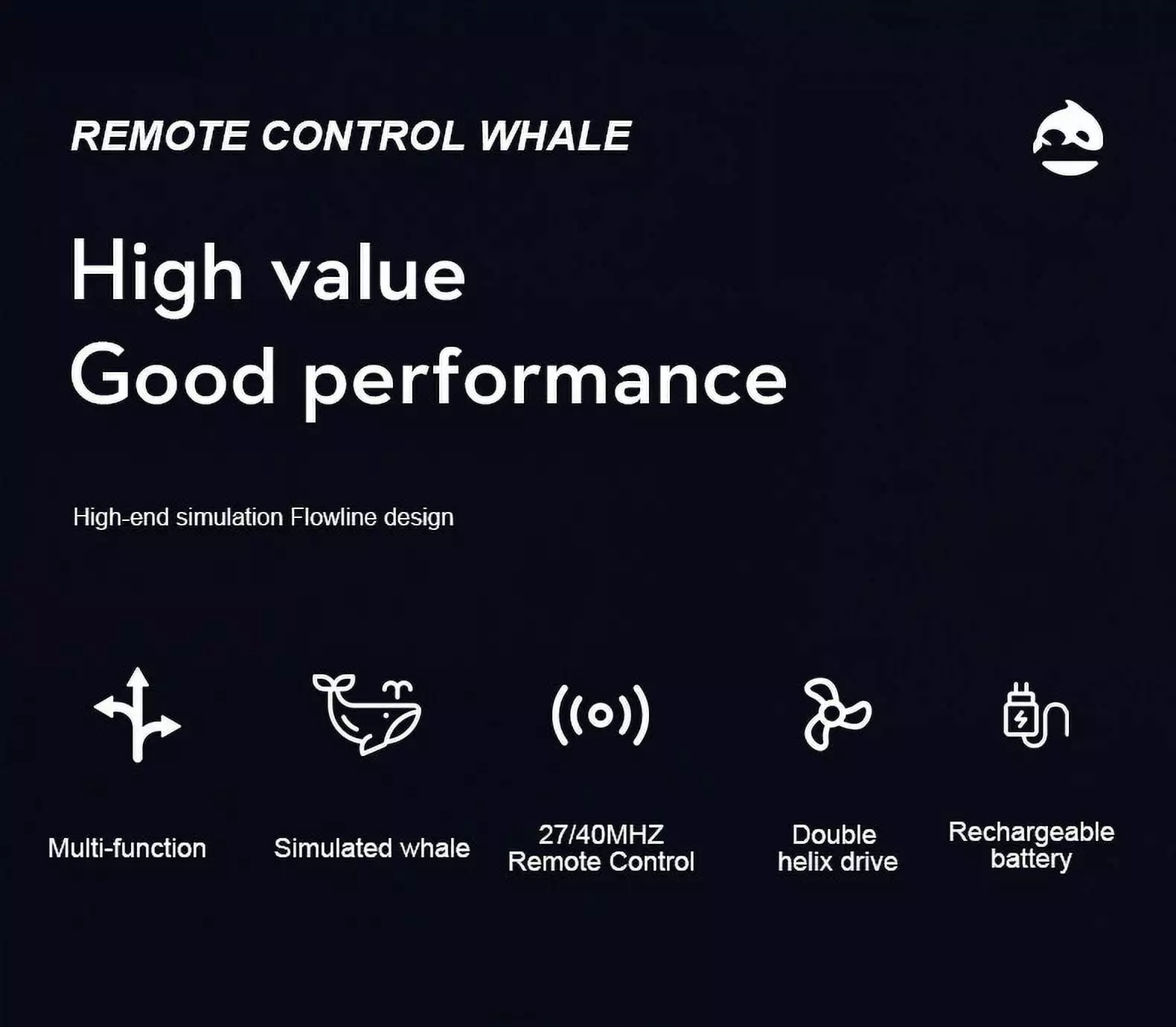 REMOTE CONTROL WHALE

High value
Good performance

High-end simulation Flowline design

Multi-function

Simulated whale

27/40MHZ
Remote Control

Double
helix drive

Rechargeable
battery